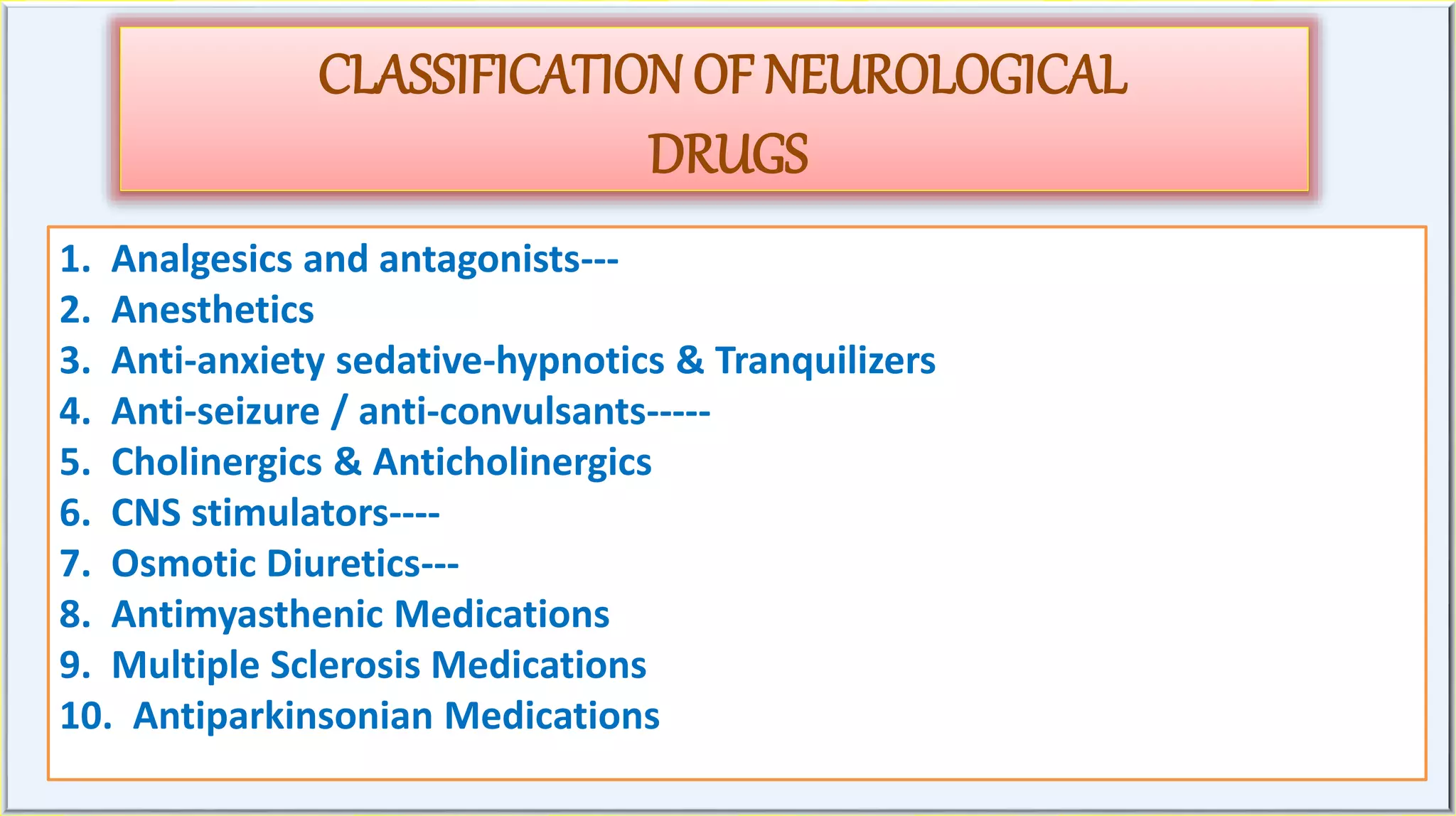 CLASSIFICATION OF NEUROLOGICAL DRUGS

1. Analgesics and antagonists---
2. Anesthetics
3. Anti-anxiety sedative-hypnotics & Tranquilizers
4. Anti-seizure / anti-convulsants-----
5. Cholinergics & Anticholinergics
6. CNS stimulators----
7. Osmotic Diuretics---
8. Antimyasthenic Medications
9. Multiple Sclerosis Medications
10. Antiparkinsonian Medications